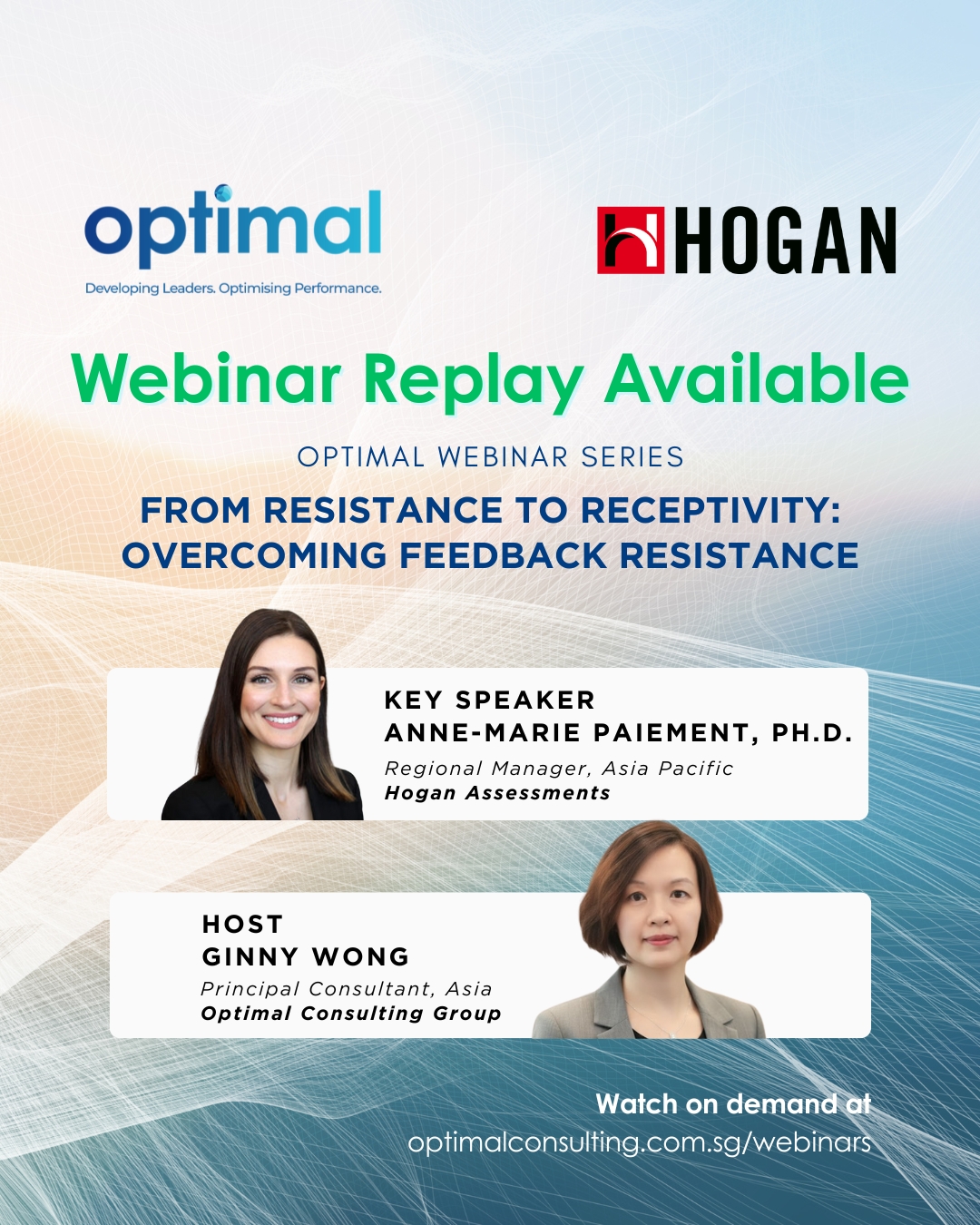 optimal
Developing Leaders. Optimising Performance.

HOGAN

Webinar Replay Available

OPTIMAL WEBINAR SERIES

FROM RESISTANCE TO RECEPTIVITY: OVERCOMING FEEDBACK RESISTANCE

KEY SPEAKER
ANNE-MARIE PAIEMENT, PH.D.
Regional Manager, Asia Pacific
Hogan Assessments

HOST
GINNY WONG
Principal Consultant, Asia
Optimal Consulting Group

Watch on demand at
optimalconsulting.com.sg/webinars